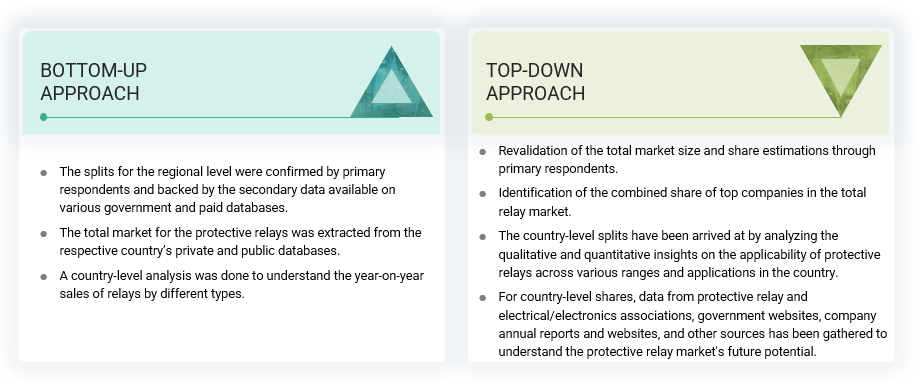 BOTTOM-UP APPROACH

- The splits for the regional level were confirmed by primary respondents and backed by the secondary data available on various government and paid databases.
- The total market for the protective relays was extracted from the respective country's private and public databases.
- A country-level analysis was done to understand the year-on-year sales of relays by different types.

TOP-DOWN APPROACH

- Revalidation of the total market size and share estimations through primary respondents.
- Identification of the combined share of top companies in the total relay market.
- The country-level splits have been arrived at by analyzing the qualitative and quantitative insights on the applicability of protective relays across various ranges and applications in the country.
- For country-level shares, data from protective relay and electrical/electronics associations, government websites, company annual reports and websites, and other sources has been gathered to understand the protective relay market's future potential.